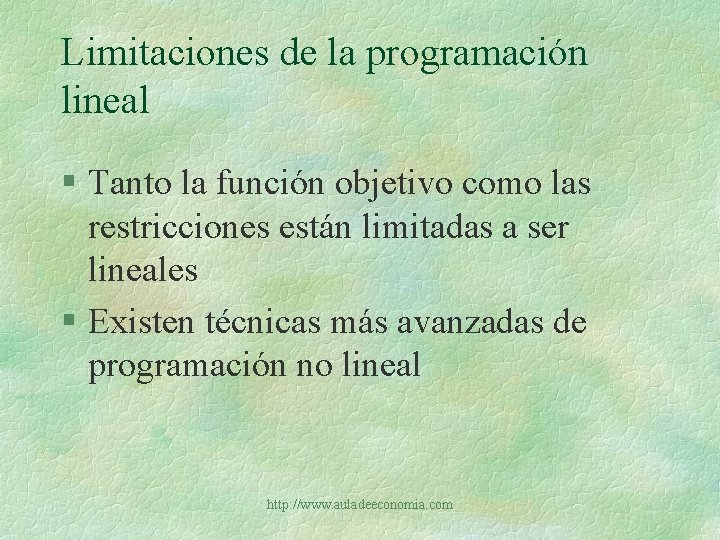 Limitaciones de la programación lineal

§ Tanto la función objetivo como las restricciones están limitadas a ser lineales

§ Existen técnicas más avanzadas de programación no lineal

http://www.auladeeconomia.com